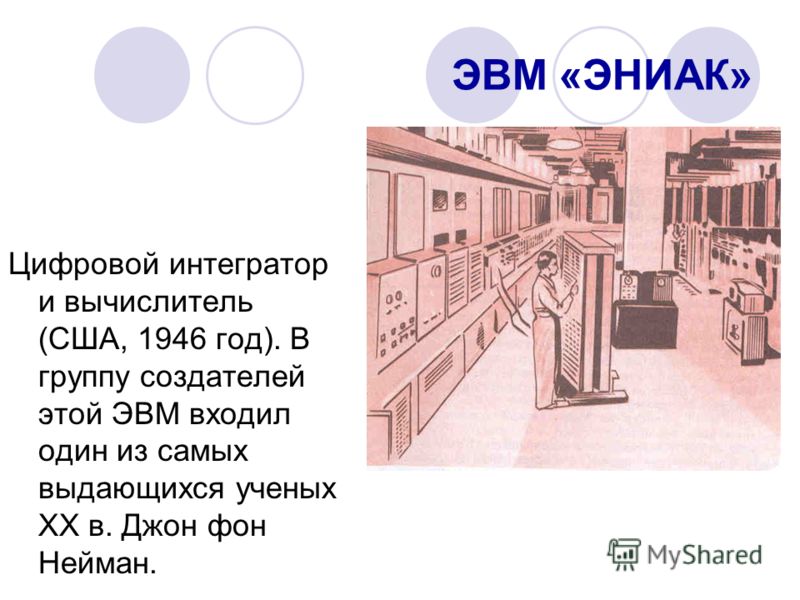 ЭВМ «ЭНИАК»

Цифровой интегратор и вычислитель (США, 1946 год). В группу создателей этой ЭВМ входил один из самых выдающихся ученых XX в. Джон фон Нейман.

MyShared